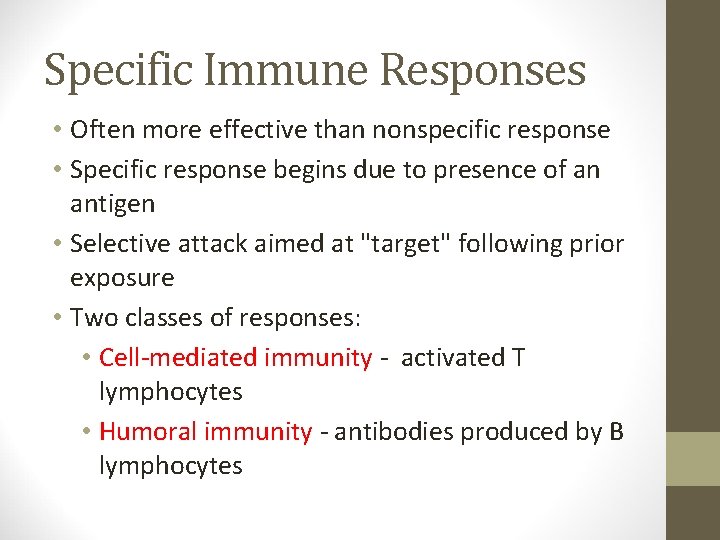 Specific Immune Responses

• Often more effective than nonspecific response
• Specific response begins due to presence of an antigen
• Selective attack aimed at "target" following prior exposure
• Two classes of responses:
  • Cell-mediated immunity - activated T lymphocytes
  • Humoral immunity - antibodies produced by B lymphocytes